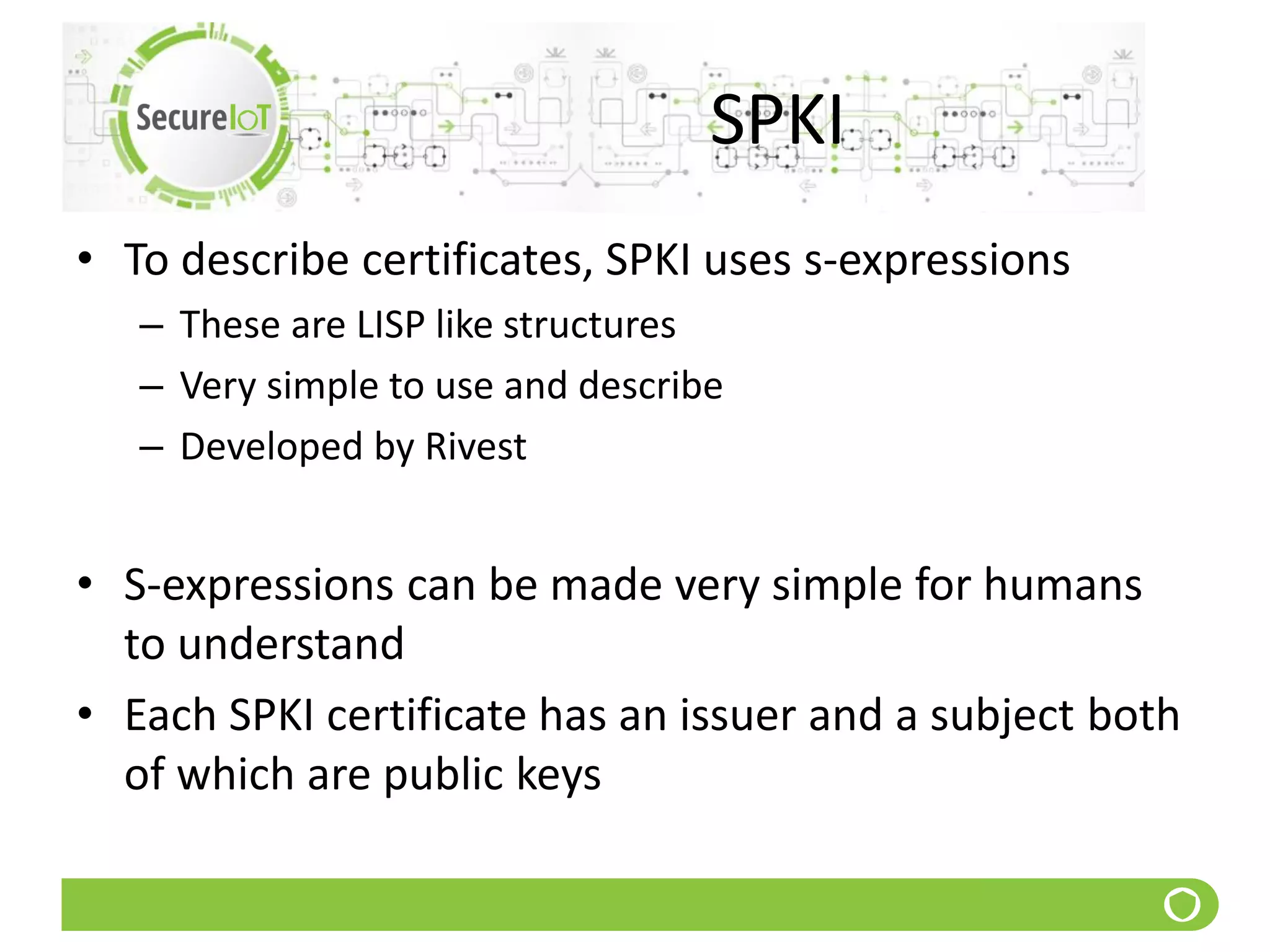 SecureIoT

SPKI

• To describe certificates, SPKI uses s-expressions
– These are LISP like structures
– Very simple to use and describe
– Developed by Rivest

• S-expressions can be made very simple for humans to understand
• Each SPKI certificate has an issuer and a subject both of which are public keys